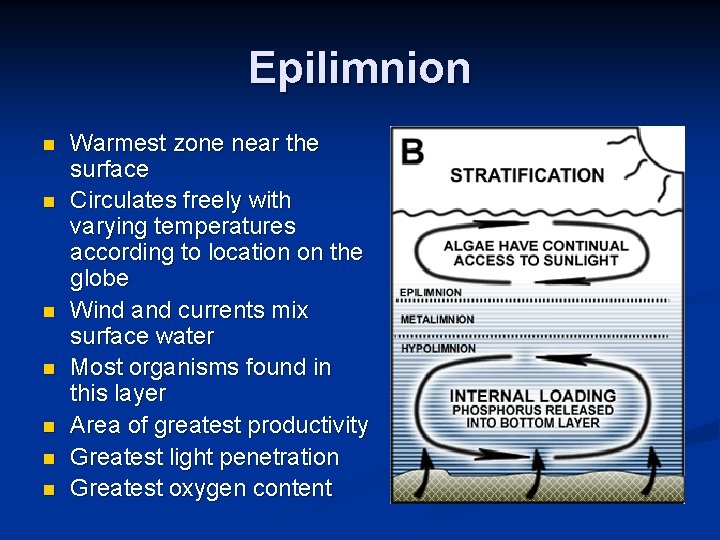 Epilimnion

- Warmest zone near the surface
- Circulates freely with varying temperatures according to location on the globe
- Wind and currents mix surface water
- Most organisms found in this layer
- Area of greatest productivity
- Greatest light penetration
- Greatest oxygen content

B

STRATIFICATION

ALGAE HAVE CONTINUAL ACCESS TO SUNLIGHT

EPILIMNION

METALIMNION

HYPOLIMNION

INTERNAL LOADING
PHOSPHORUS RELEASED INTO BOTTOM LAYER